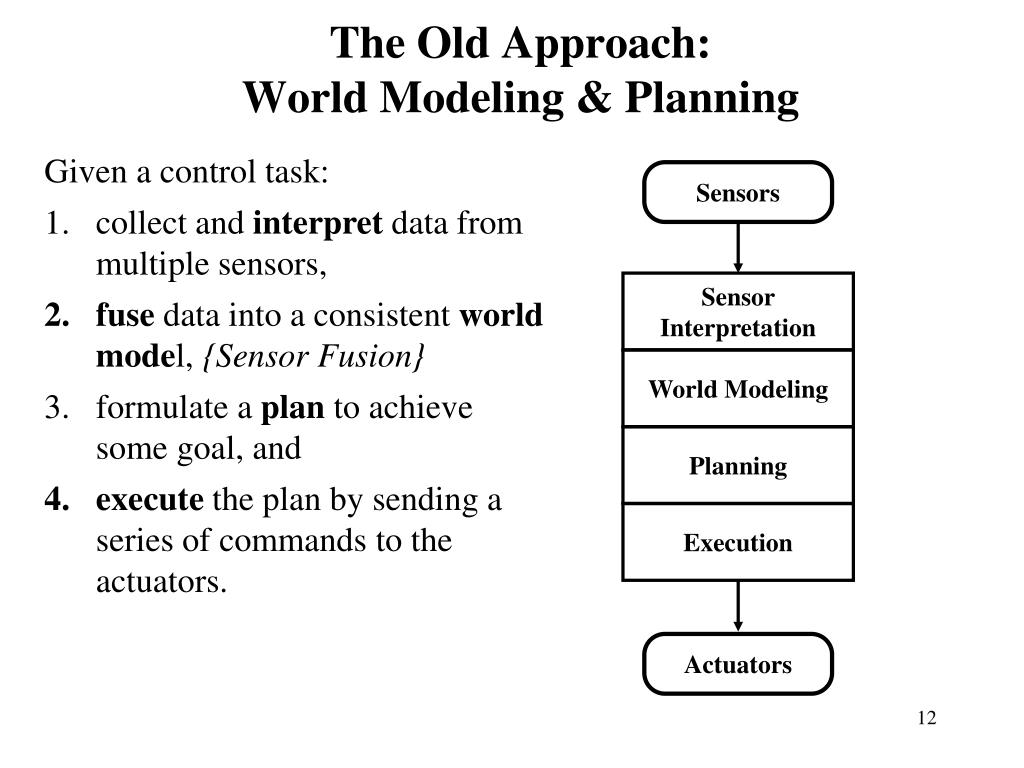 The Old Approach:
World Modeling & Planning

Given a control task:

1. collect and interpret data from multiple sensors,

2. fuse data into a consistent world model, {Sensor Fusion}

3. formulate a plan to achieve some goal, and

4. execute the plan by sending a series of commands to the actuators.

Sensors

Sensor Interpretation

World Modeling

Planning

Execution

Actuators

12